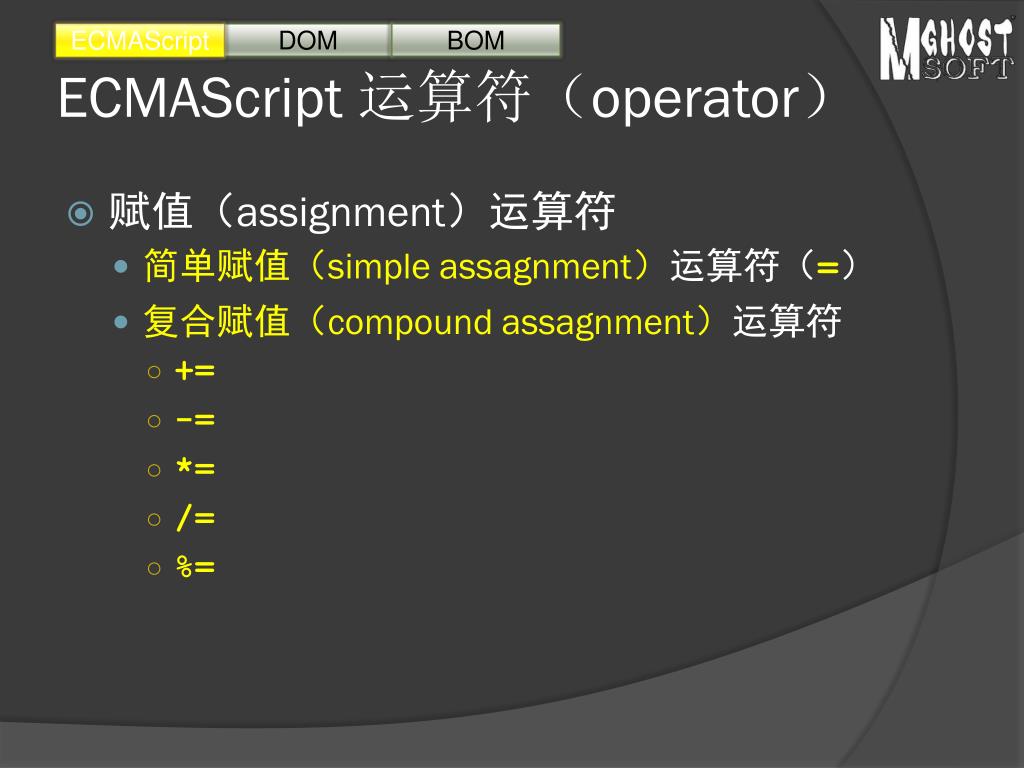 ECMAScript DOM BOM

MGHOST SOFT

ECMAScript 运算符（operator）

赋值（assignment）运算符

简单赋值（simple assagnment）运算符（=）

复合赋值（compound assagnment）运算符

+=

-=

*=

/=

%=